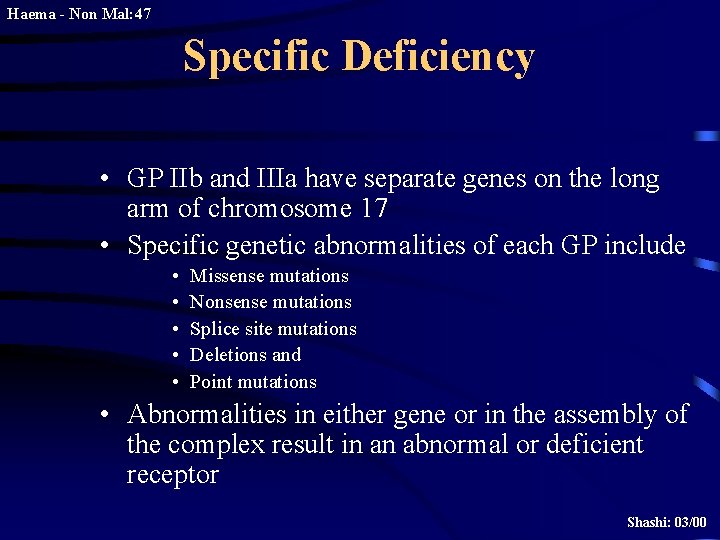 Haema - Non Mal:47

Specific Deficiency

• GP IIb and IIIa have separate genes on the long arm of chromosome 17
• Specific genetic abnormalities of each GP include
  • Missense mutations
  • Nonsense mutations
  • Splice site mutations
  • Deletions and
  • Point mutations
• Abnormalities in either gene or in the assembly of the complex result in an abnormal or deficient receptor

Shashi: 03/00